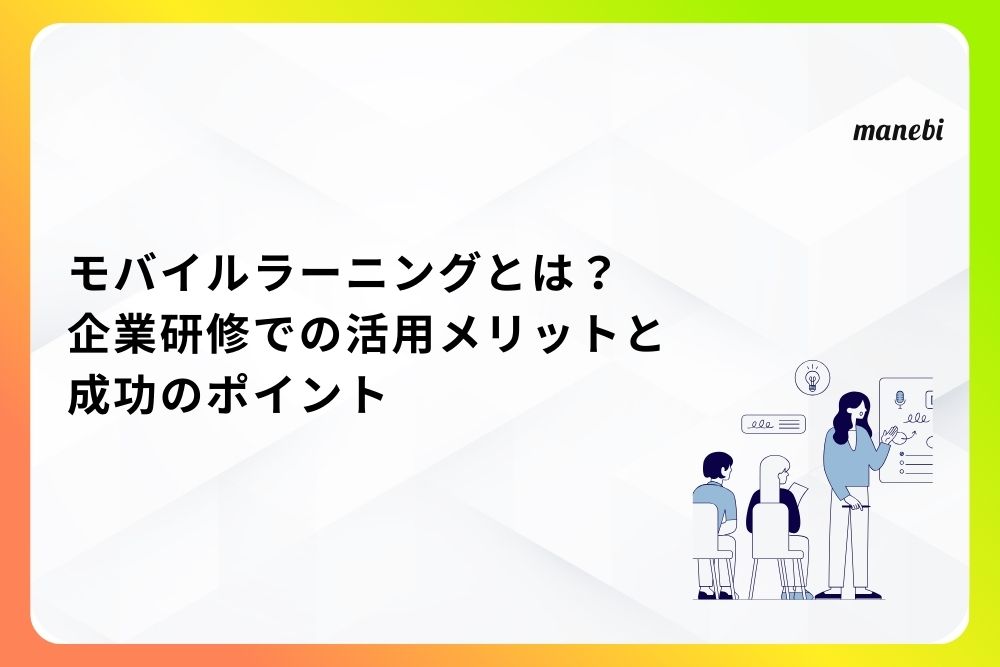 manebi

モバイルラーニングとは？
企業研修での活用メリットと
成功のポイント